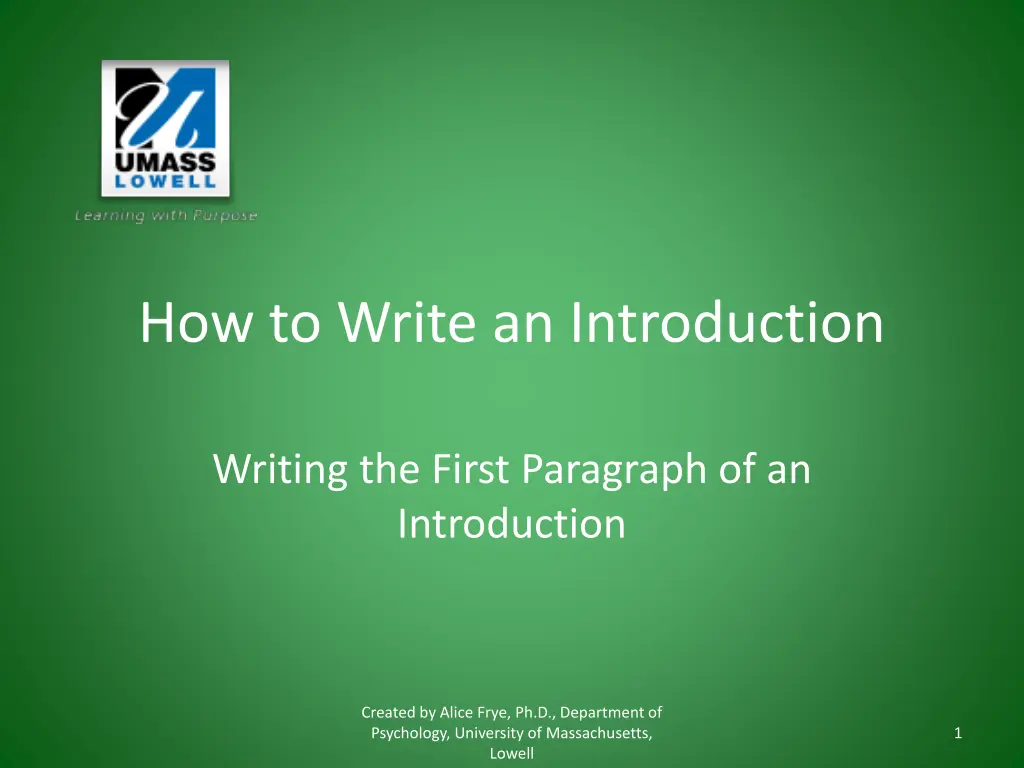 UMASS
LOWELL
Learning with Purpose

How to Write an Introduction

Writing the First Paragraph of an Introduction

Created by Alice Frye, Ph.D., Department of Psychology, University of Massachusetts, Lowell

1